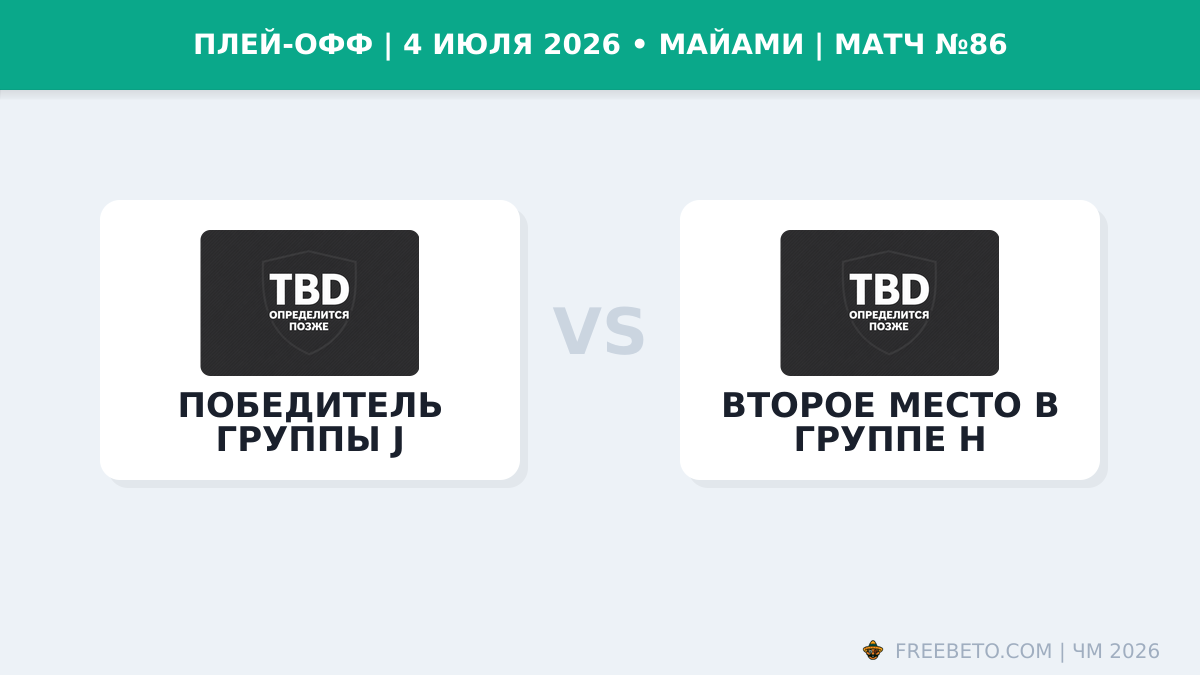 ПЛЕЙ-ОФФ | 4 ИЮЛЯ 2026 • МАЙАМИ | МАТЧ №86

TBD
ОПРЕДЕЛИТСЯ ПОЗЖЕ

ПОБЕДИТЕЛЬ ГРУППЫ J

VS

TBD
ОПРЕДЕЛИТСЯ ПОЗЖЕ

ВТОРОЕ МЕСТО В ГРУППЕ H

FREEBETO.COM | ЧМ 2026